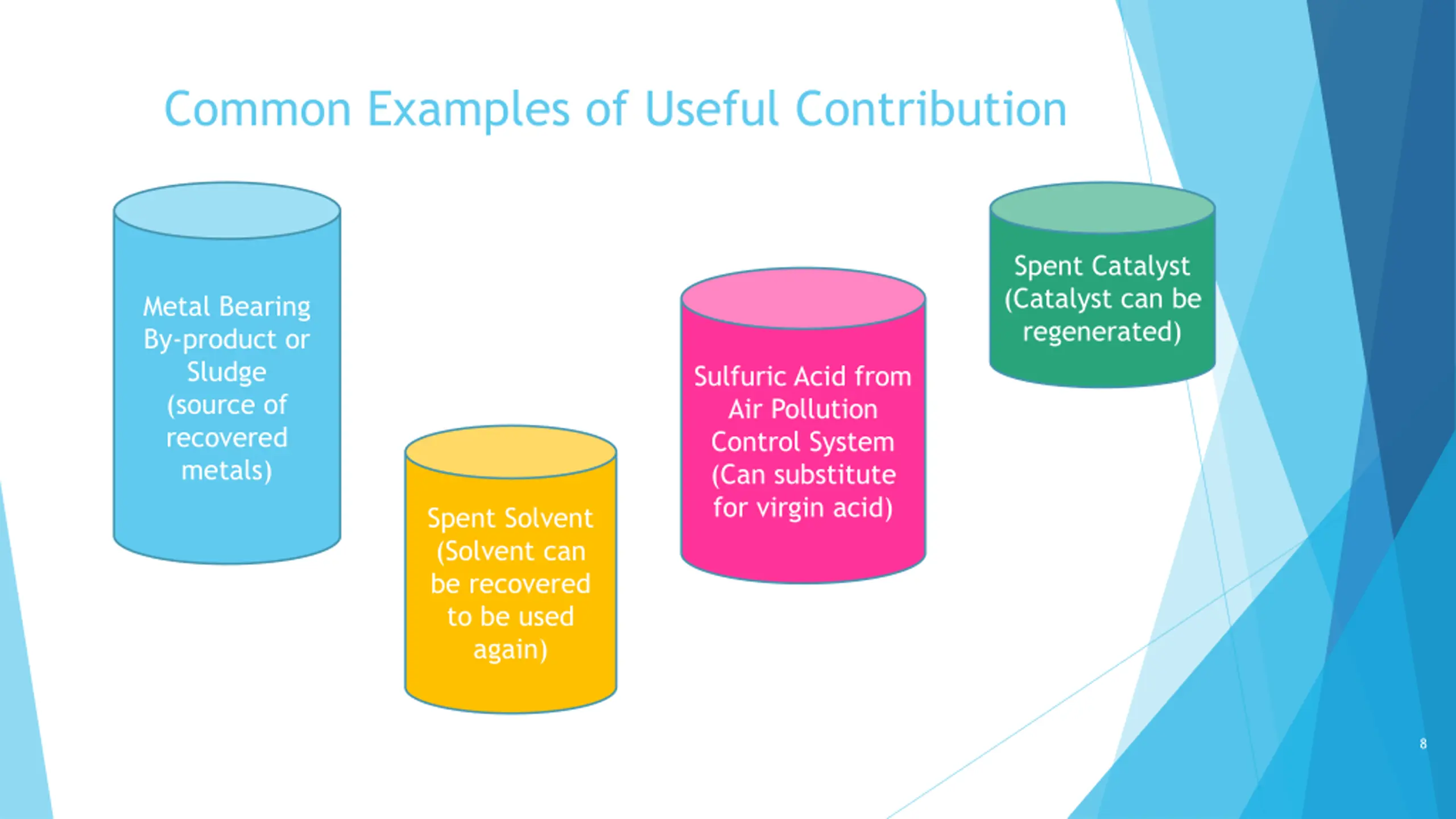 Common Examples of Useful Contribution

Metal Bearing By-product or Sludge (source of recovered metals)

Spent Solvent (Solvent can be recovered to be used again)

Sulfuric Acid from Air Pollution Control System (Can substitute for virgin acid)

Spent Catalyst (Catalyst can be regenerated)

8